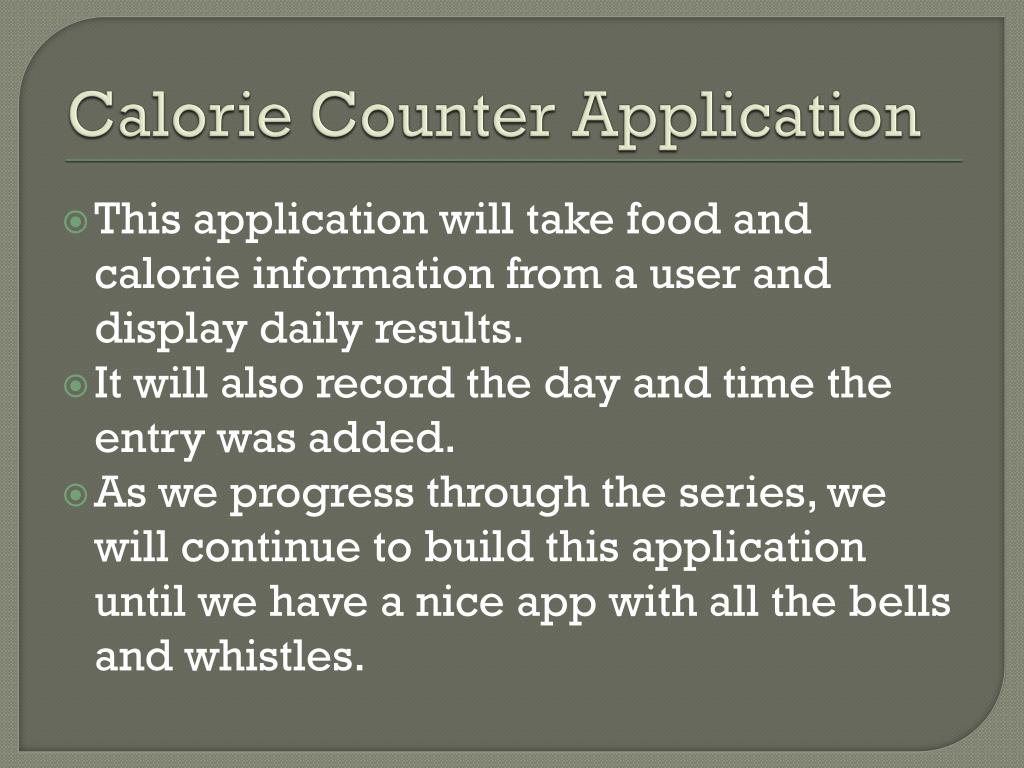 Calorie Counter Application

This application will take food and calorie information from a user and display daily results.

It will also record the day and time the entry was added.

As we progress through the series, we will continue to build this application until we have a nice app with all the bells and whistles.